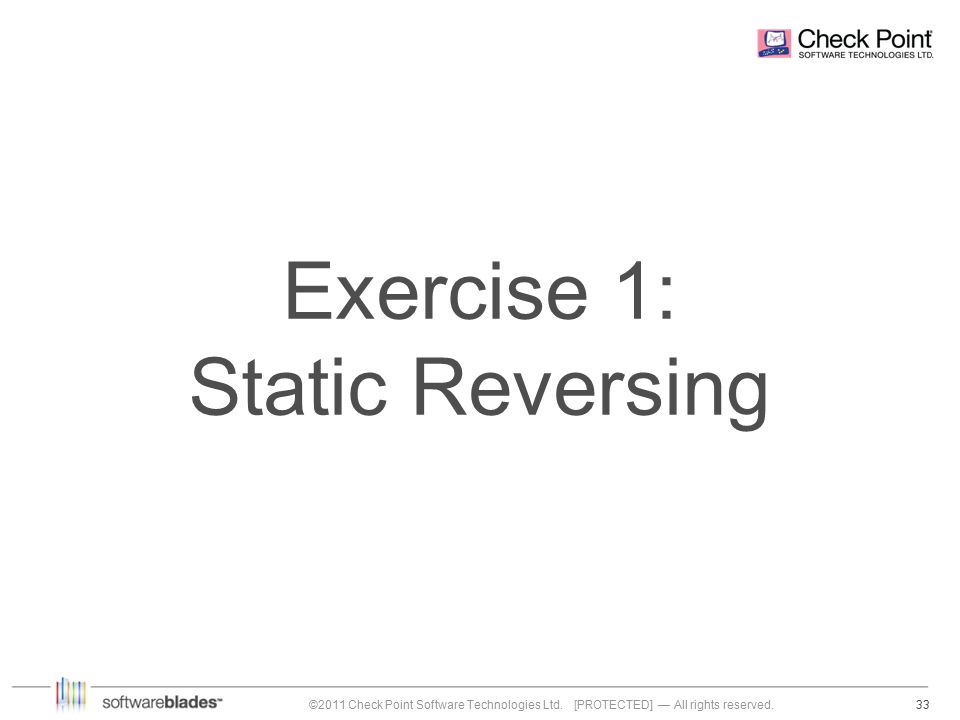 Check Point
SOFTWARE TECHNOLOGIES LTD.

Exercise 1:
Static Reversing

softwareblades™

©2011 Check Point Software Technologies Ltd. [PROTECTED] — All rights reserved.

33